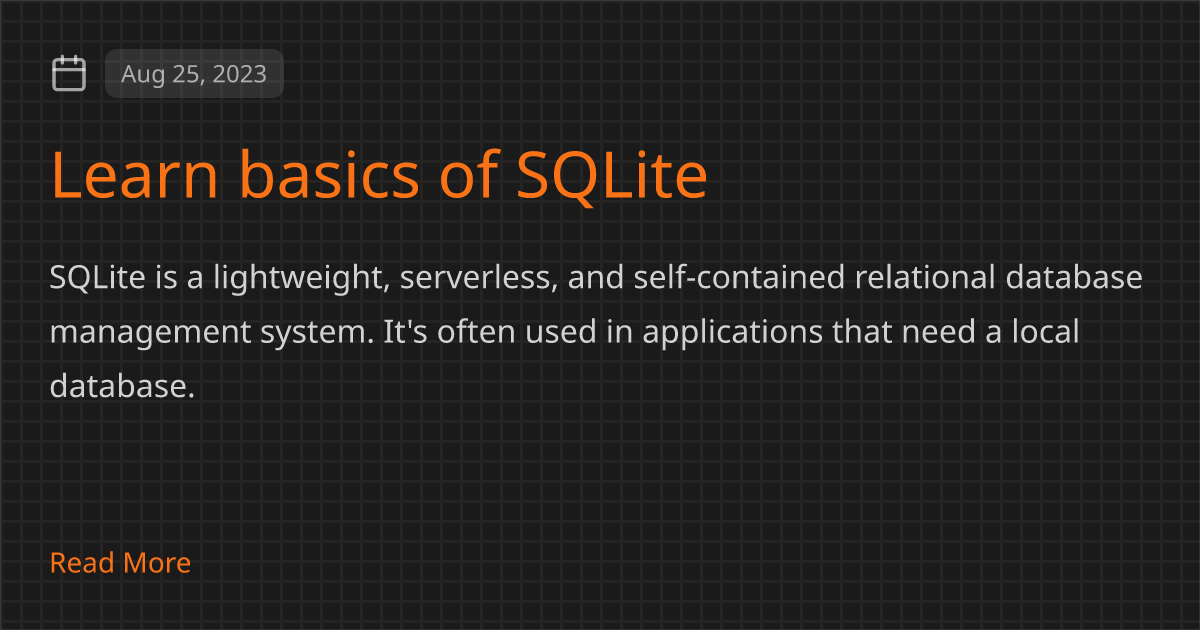 Aug 25, 2023

Learn basics of SQLite

SQLite is a lightweight, serverless, and self-contained relational database management system. It's often used in applications that need a local database.

Read More